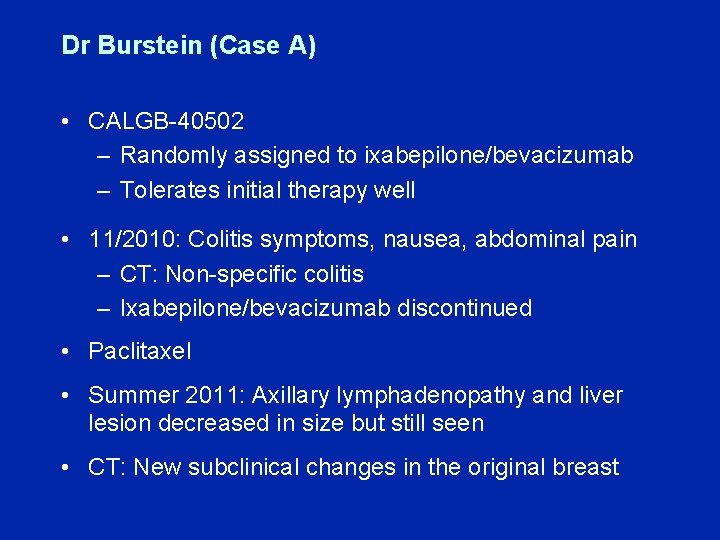 Dr Burstein (Case A)

• CALGB-40502
– Randomly assigned to ixabepilone/bevacizumab
– Tolerates initial therapy well

• 11/2010: Colitis symptoms, nausea, abdominal pain
– CT: Non-specific colitis
– Ixabepilone/bevacizumab discontinued

• Paclitaxel

• Summer 2011: Axillary lymphadenopathy and liver lesion decreased in size but still seen

• CT: New subclinical changes in the original breast